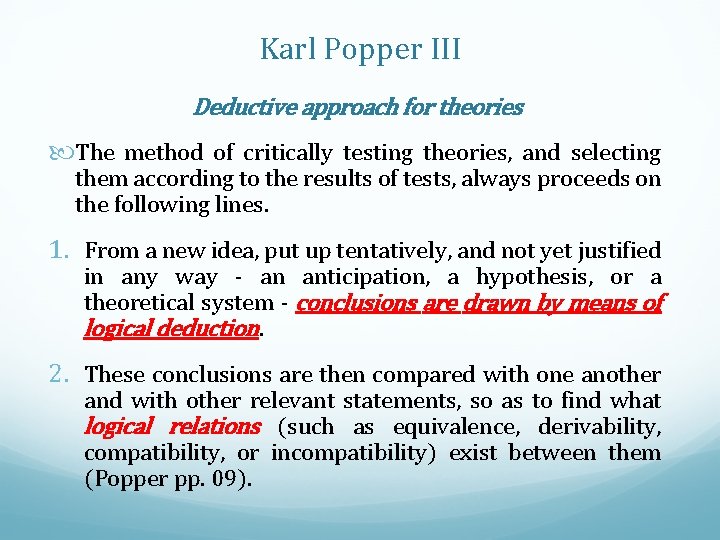 Karl Popper III

Deductive approach for theories

The method of critically testing theories, and selecting them according to the results of tests, always proceeds on the following lines.

1. From a new idea, put up tentatively, and not yet justified in any way - an anticipation, a hypothesis, or a theoretical system - conclusions are drawn by means of logical deduction.

2. These conclusions are then compared with one another and with other relevant statements, so as to find what logical relations (such as equivalence, derivability, compatibility, or incompatibility) exist between them (Popper pp. 09).